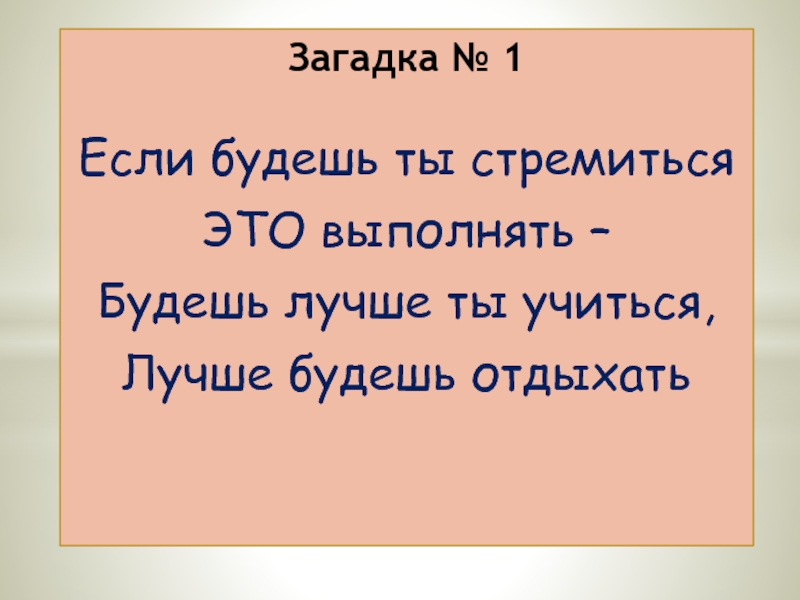 Загадка № 1

Если будешь ты стремиться
ЭТО выполнять –
Будешь лучше ты учиться,
Лучше будешь отдыхать